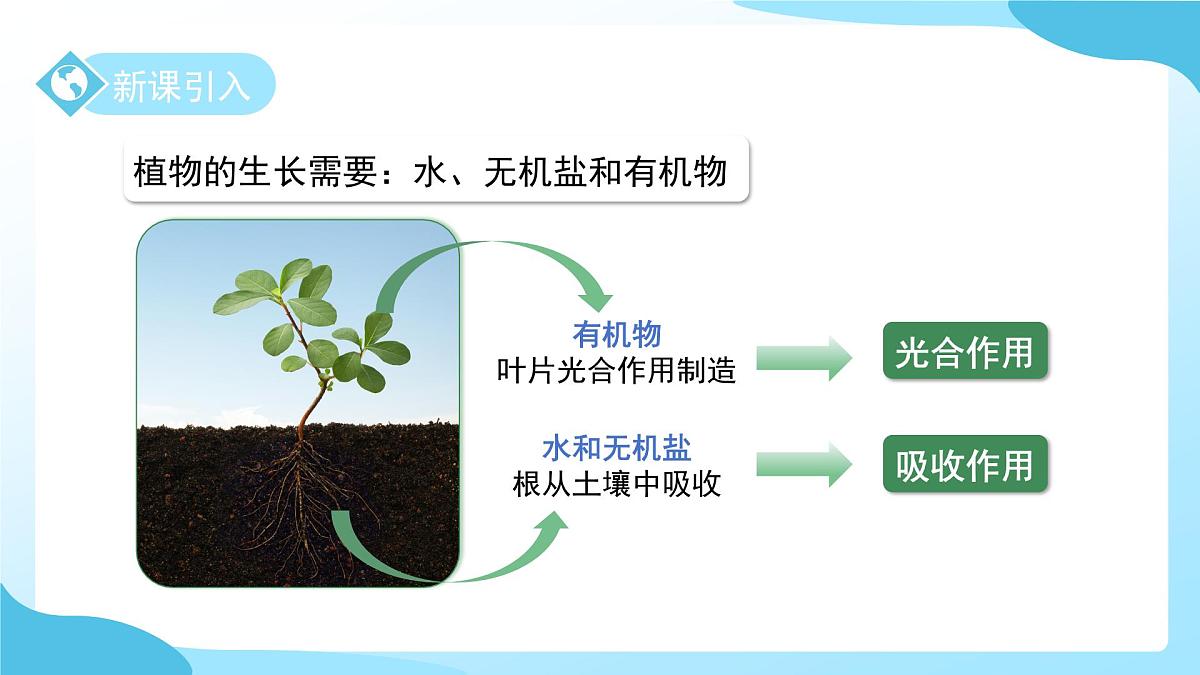 新课引入

植物的生长需要：水、无机盐和有机物

有机物
叶片光合作用制造

光合作用

水和无机盐
根从土壤中吸收

吸收作用